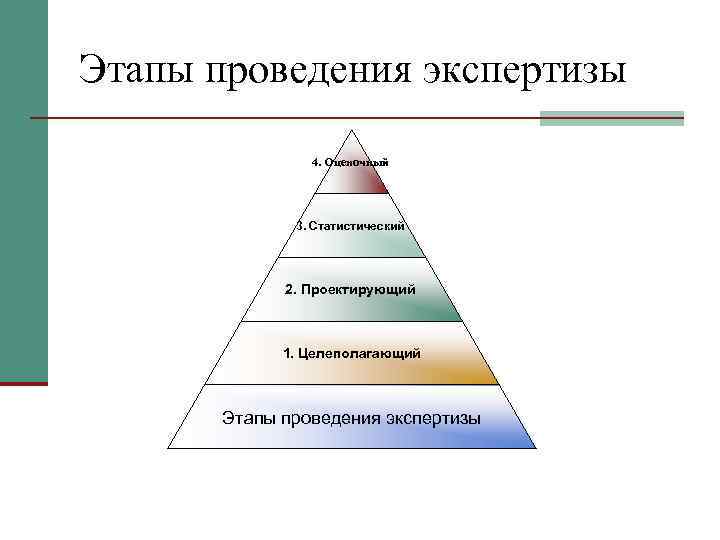 Этапы проведения экспертизы

4. Оценочный

3. Статистический

2. Проектирующий

1. Целеполагающий

Этапы проведения экспертизы